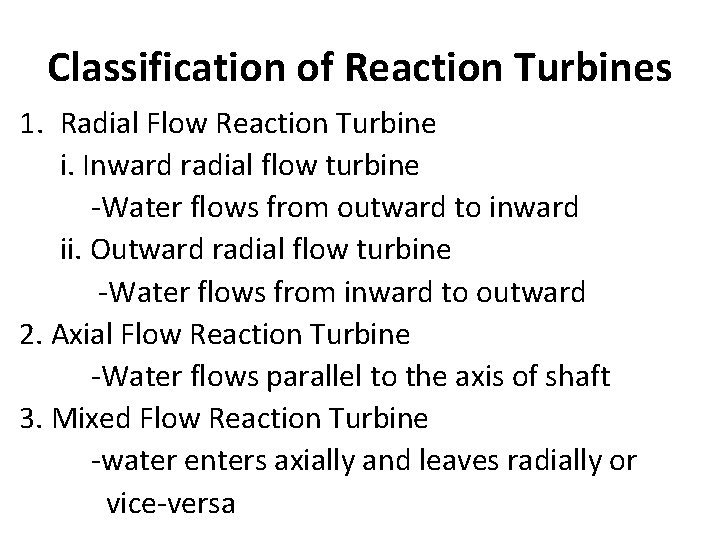 Classification of Reaction Turbines

1. Radial Flow Reaction Turbine
i. Inward radial flow turbine
-Water flows from outward to inward
ii. Outward radial flow turbine
-Water flows from inward to outward
2. Axial Flow Reaction Turbine
-Water flows parallel to the axis of shaft
3. Mixed Flow Reaction Turbine
-water enters axially and leaves radially or vice-versa